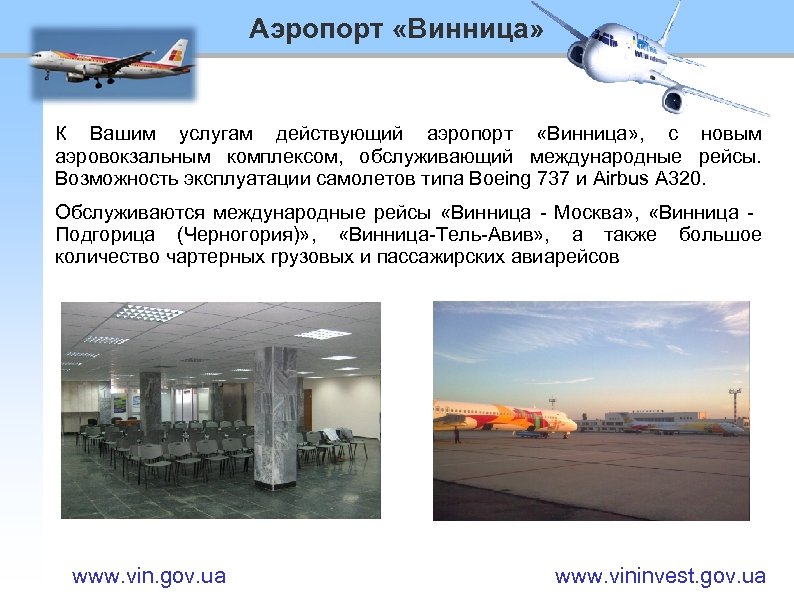 Аэропорт «Винница»

К Вашим услугам действующий аэропорт «Винница», с новым аэровокзальным комплексом, обслуживающий международные рейсы. Возможность эксплуатации самолетов типа Boeing 737 и Airbus A320.

Обслуживаются международные рейсы «Винница - Москва», «Винница - Подгорица (Черногория)», «Винница-Тель-Авив», а также большое количество чартерных грузовых и пассажирских авиарейсов

www.vin.gov.ua

www.vininvest.gov.ua